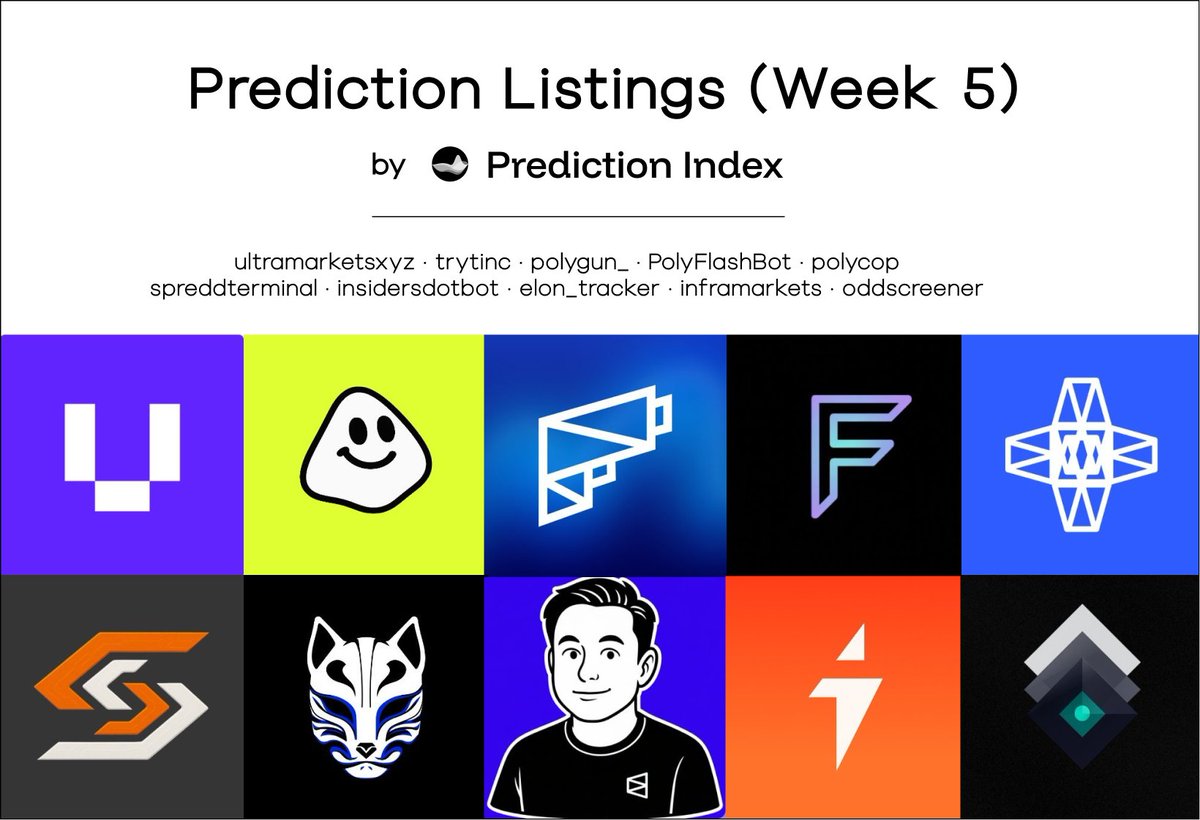 Prediction Listings (Week 5)

by Prediction Index

ultramarketsxyz · trytinc · polygun_ · PolyFlashBot · polycop
spreddterminal · insidersdotbot · elon_tracker · inframarkets · oddscreener